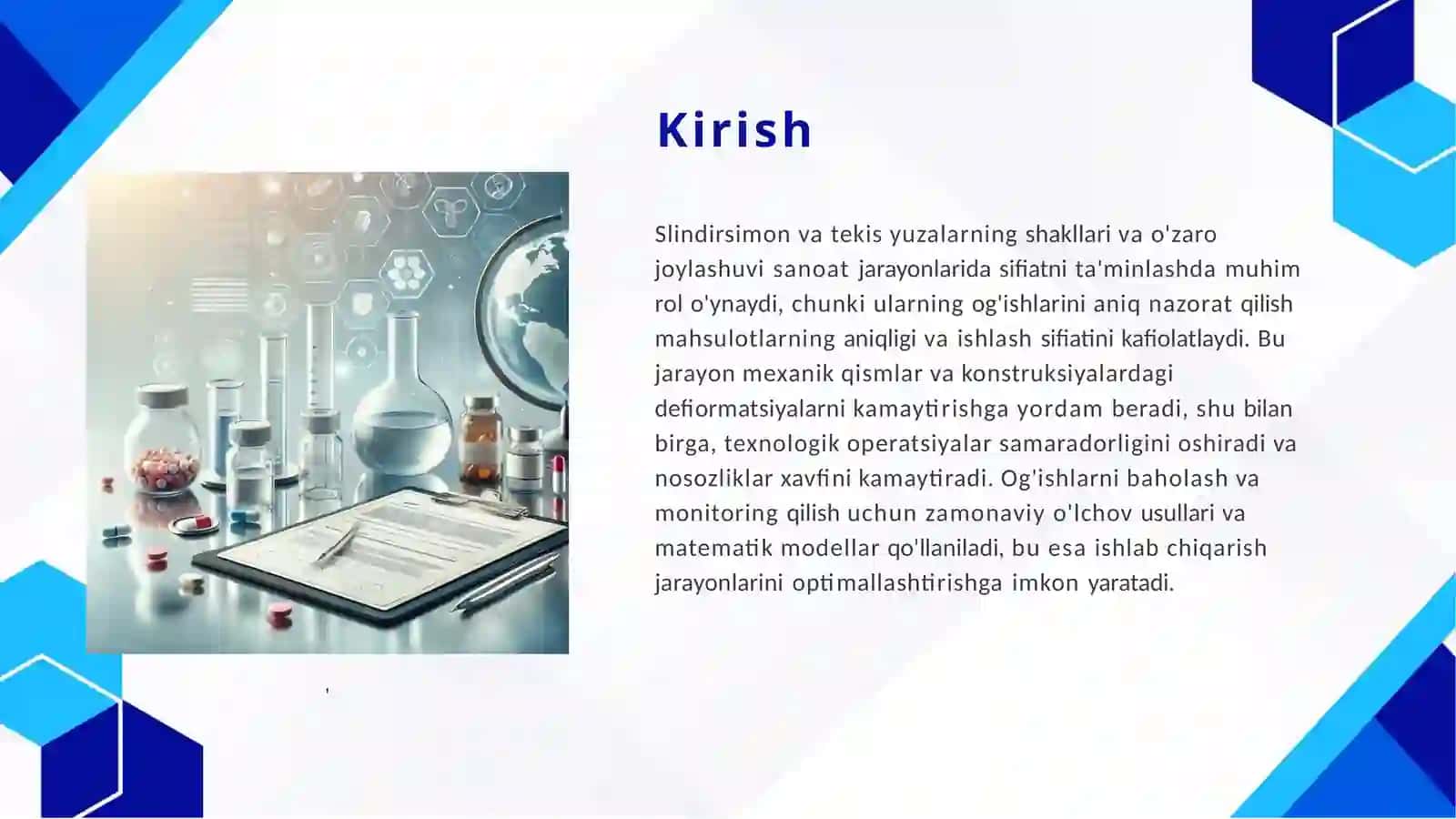 Kirish

Slindirsimon va tekis yuzalarning shakllari va o'zaro joylashuvi sanoat jarayonlarida sifiatni ta'minlashda muhim rol o'ynaydi, chunki ularning og'ishlarini aniq nazorat qilish mahsulotlarning aniqligi va ishlash sifiatini kafiolatlaydi. Bu jarayon mexanik qismlar va konstruksiyalardagi defiormatsiyalarni kamaytirishga yordam beradi, shu bilan birga, texnologik operatsiyalar samaradorligini oshiradi va nosozliklar xavfini kamaytiradi. Og'ishlarni baholash va monitoring qilish uchun zamonaviy o'lchov usullari va matematik modellar qo'llaniladi, bu esa ishlab chiqarish jarayonlarini optimallashtirishga imkon yaratadi.